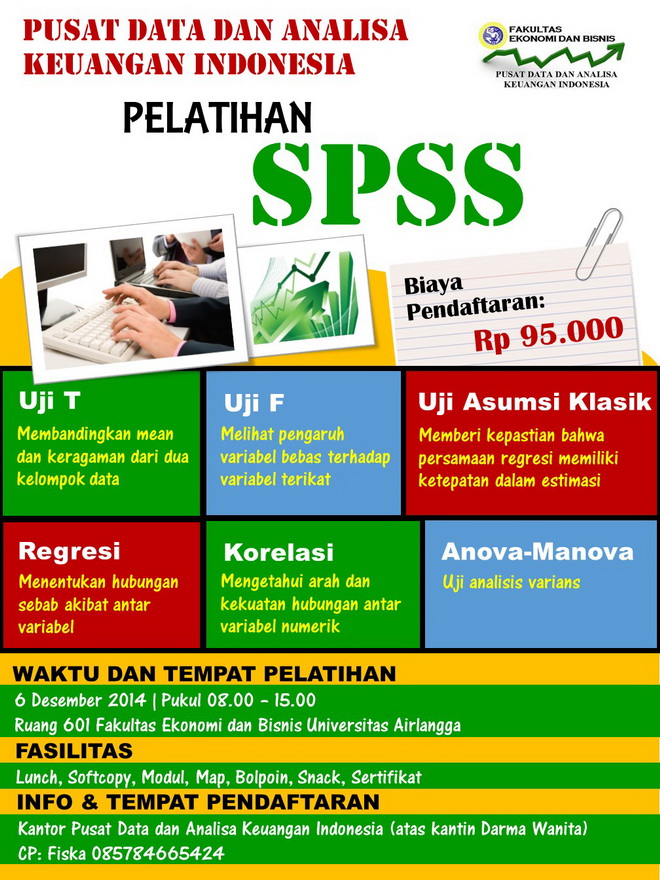 PUSAT DATA DAN ANALISA KEUANGAN INDONESIA

FAKULTAS EKONOMI DAN BISNIS

PUSAT DATA DAN ANALISA KEUANGAN INDONESIA

PELATIHAN

SPSS

Biaya Pendaftaran:

Rp 95.000

Uji T

Membandingkan mean dan keragaman dari dua kelompok data

Uji F

Melihat pengaruh variabel bebas terhadap variabel terikat

Uji Asumsi Klasik

Memberi kepastian bahwa persamaan regresi memiliki ketepatan dalam estimasi

Regresi

Menentukan hubungan sebab akibat antar variabel

Korelasi

Mengetahui arah dan kekuatan hubungan antar variabel numerik

Anova-Manova

Uji analisis varians

WAKTU DAN TEMPAT PELATIHAN

6 Desember 2014 | Pukul 08.00 - 15.00

Ruang 601 Fakultas Ekonomi dan Bisnis Universitas Airlangga

FASILITAS

Lunch, Softcopy, Modul, Map, Bolpoin, Snack, Sertifikat

INFO & TEMPAT PENDAFTARAN

Kantor Pusat Data dan Analisa Keuangan Indonesia (atas kantin Darma Wanita)

CP: Fiska 085784665424